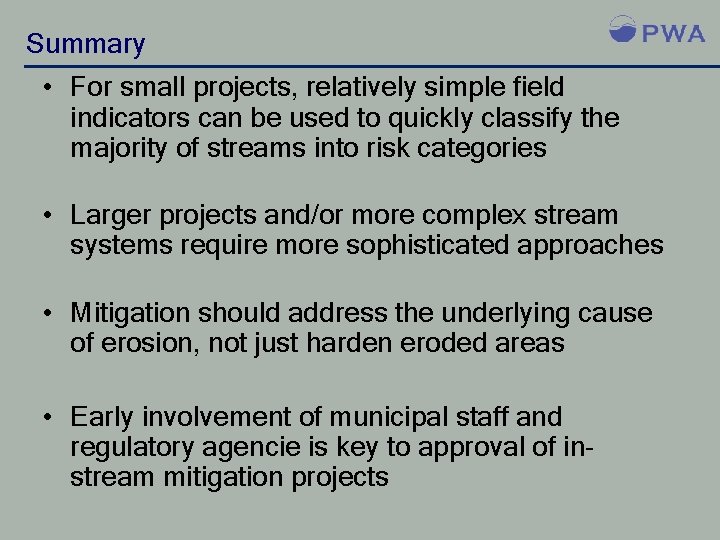 Summary

PWA

• For small projects, relatively simple field indicators can be used to quickly classify the majority of streams into risk categories

• Larger projects and/or more complex stream systems require more sophisticated approaches

• Mitigation should address the underlying cause of erosion, not just harden eroded areas

• Early involvement of municipal staff and regulatory agencie is key to approval of in-stream mitigation projects